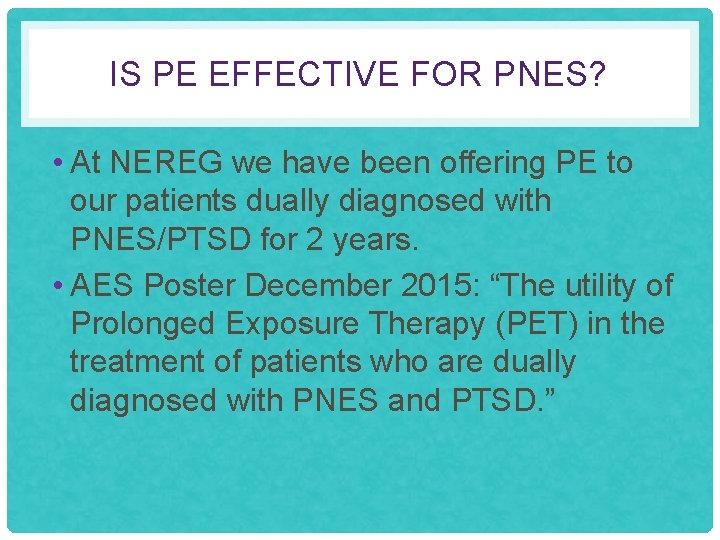 IS PE EFFECTIVE FOR PNES?

• At NEREG we have been offering PE to our patients dually diagnosed with PNES/PTSD for 2 years.

• AES Poster December 2015: “The utility of Prolonged Exposure Therapy (PET) in the treatment of patients who are dually diagnosed with PNES and PTSD.”